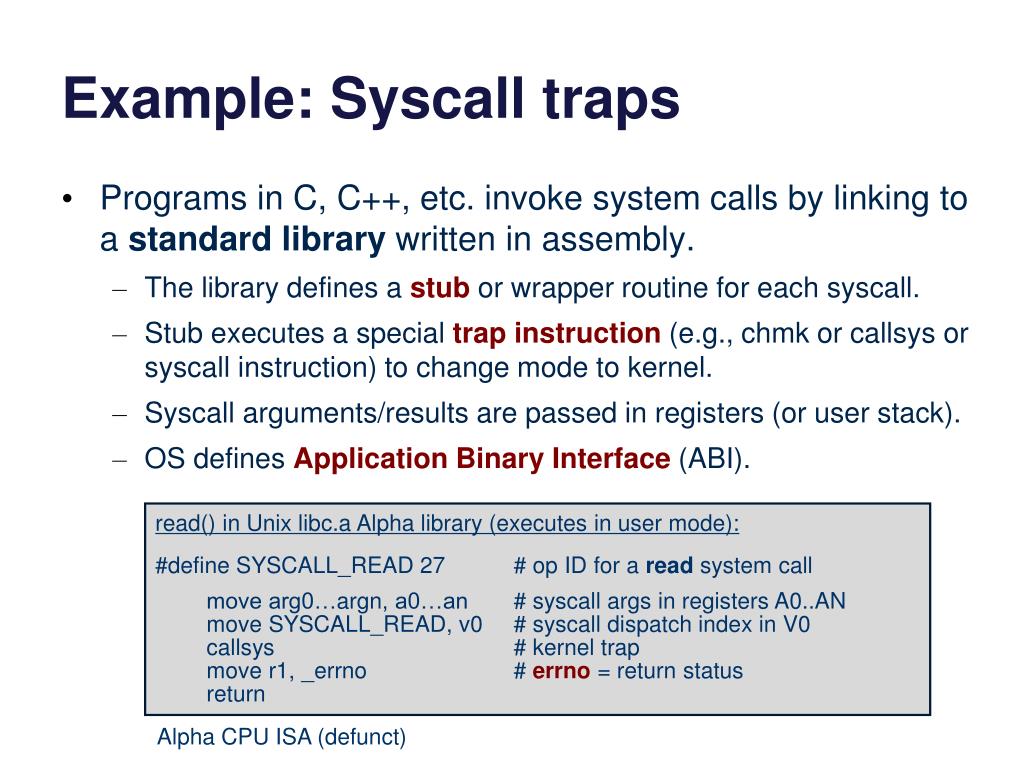 Example: Syscall traps

• Programs in C, C++, etc. invoke system calls by linking to a standard library written in assembly.
– The library defines a stub or wrapper routine for each syscall.
– Stub executes a special trap instruction (e.g., chmk or callsys or syscall instruction) to change mode to kernel.
– Syscall arguments/results are passed in registers (or user stack).
– OS defines Application Binary Interface (ABI).

read() in Unix libc.a Alpha library (executes in user mode):

#define SYSCALL_READ 27 # op ID for a read system call

move arg0…argn, a0…an # syscall args in registers A0..AN
move SYSCALL_READ, v0 # syscall dispatch index in V0
callsys # kernel trap
move r1, _errno # errno = return status
return

Alpha CPU ISA (defunct)